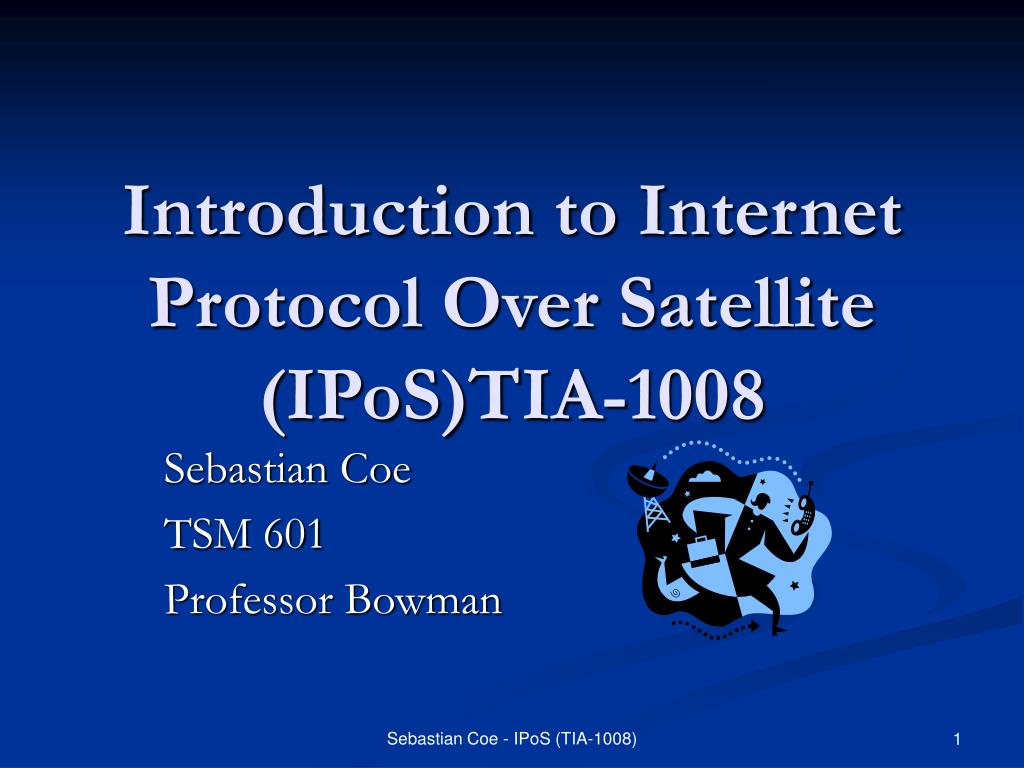 Introduction to Internet Protocol Over Satellite (IPoS)TIA-1008

Sebastian Coe

TSM 601

Professor Bowman

Sebastian Coe - IPoS (TIA-1008)

1